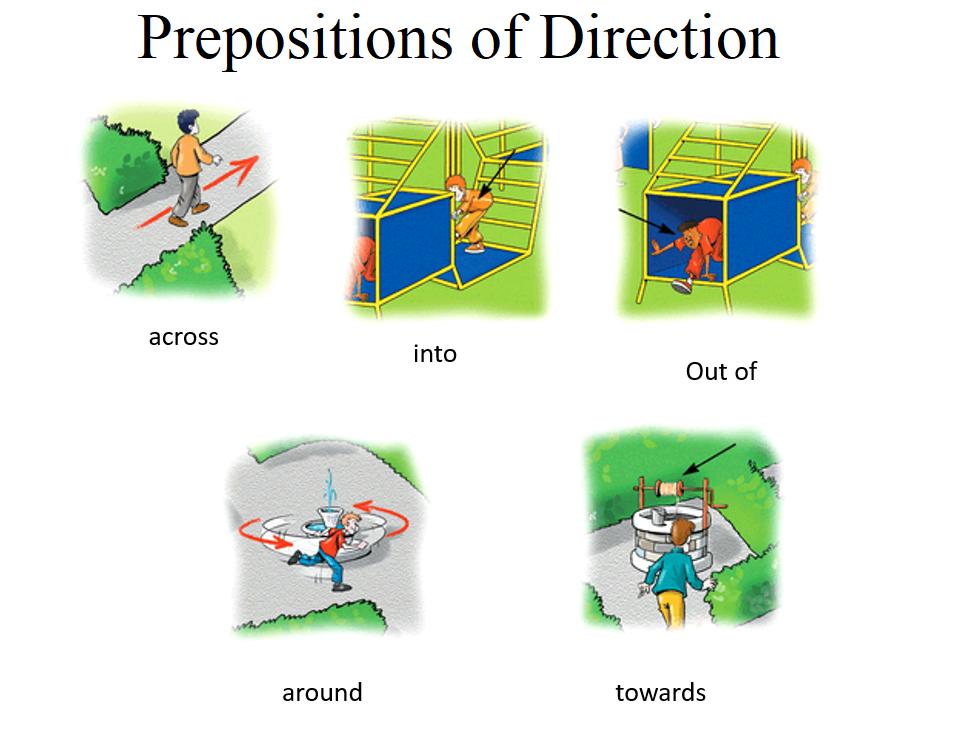 Prepositions of Direction

across

into

Out of

around

towards